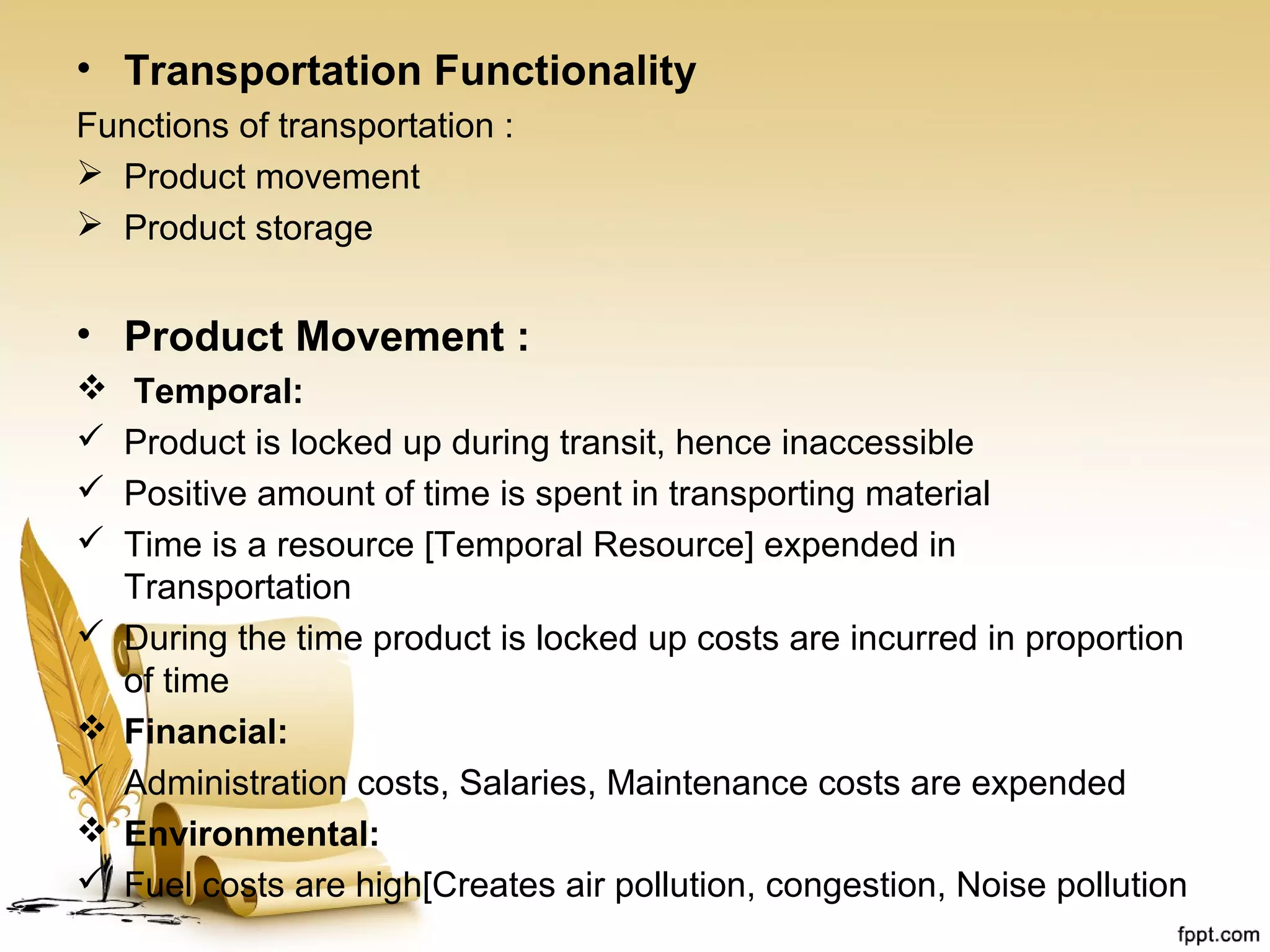 • Transportation Functionality

Functions of transportation :

➢ Product movement

➢ Product storage

• Product Movement :

❖ Temporal:

✓ Product is locked up during transit, hence inaccessible

✓ Positive amount of time is spent in transporting material

✓ Time is a resource [Temporal Resource] expended in Transportation

✓ During the time product is locked up costs are incurred in proportion of time

❖ Financial:

✓ Administration costs, Salaries, Maintenance costs are expended

❖ Environmental:

✓ Fuel costs are high[Creates air pollution, congestion, Noise pollution

fppt.com